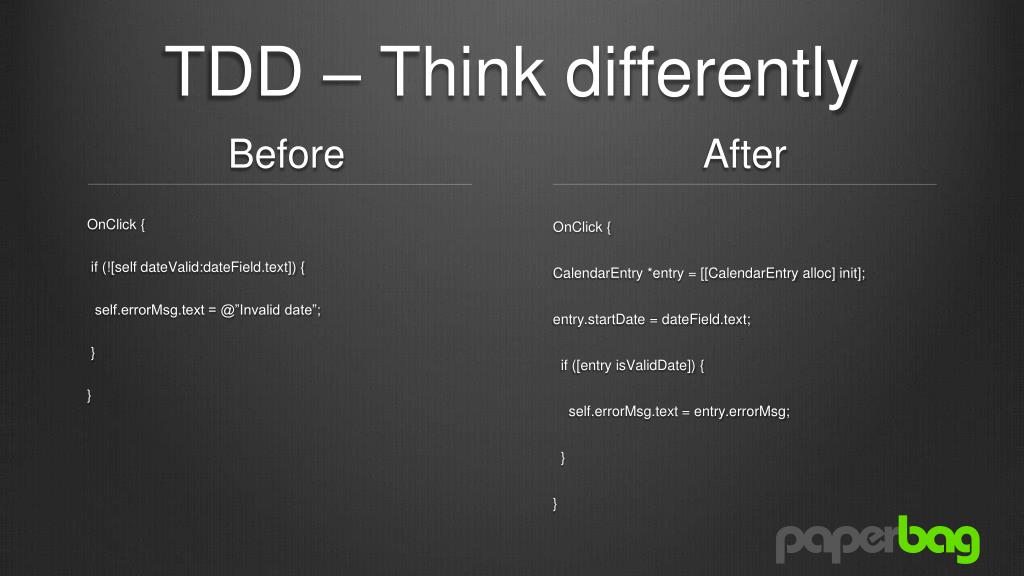 TDD – Think differently

Before

OnClick {

if (![self dateValid:dateField.text]) {

self.errorMsg.text = @"Invalid date";

}

}

After

OnClick {

CalendarEntry *entry = [[CalendarEntry alloc] init];

entry.startDate = dateField.text;

if ([entry isValidDate]) {

self.errorMsg.text = entry.errorMsg;

}

}

paperbag